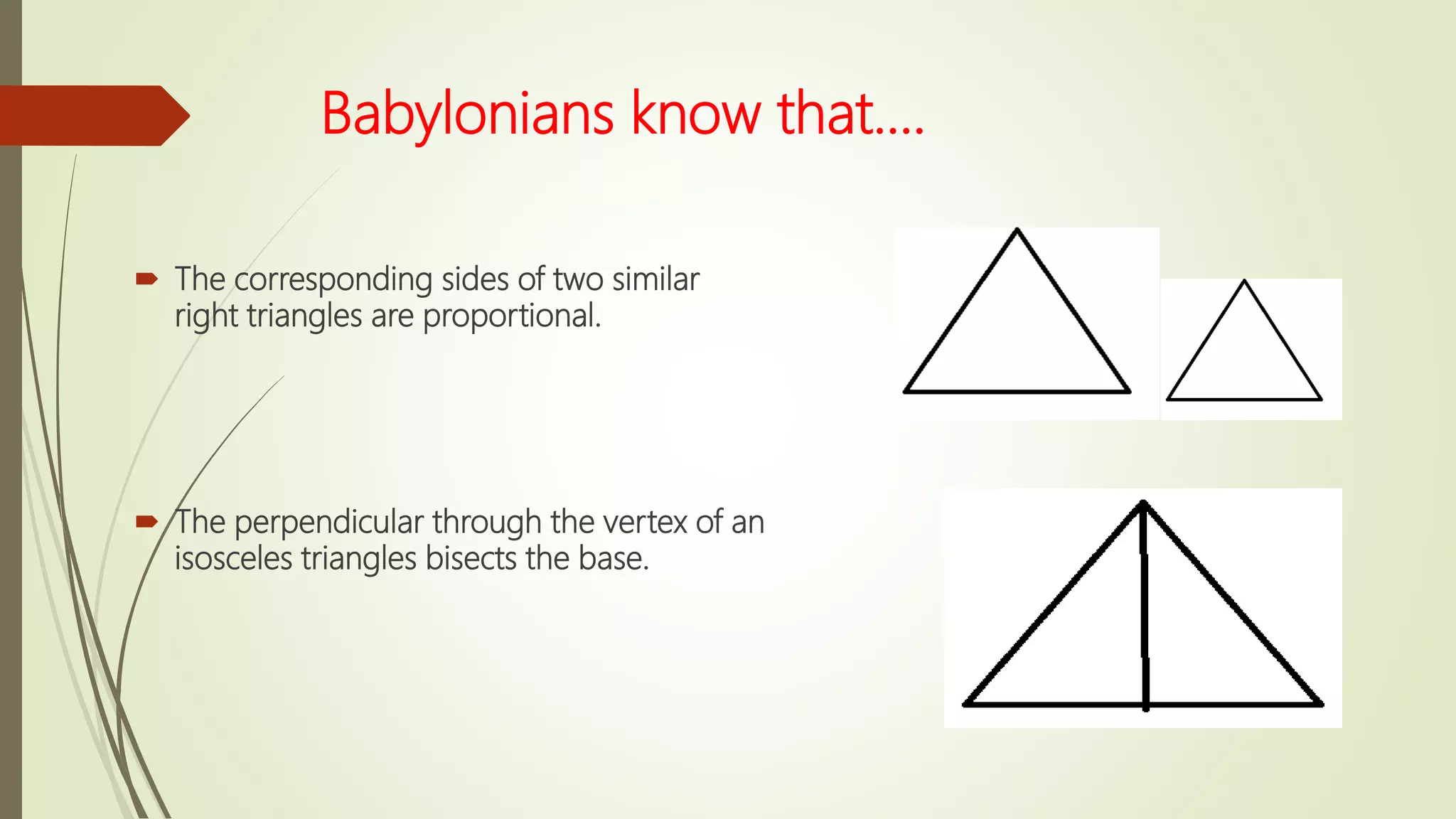 Babylonians know that….

The corresponding sides of two similar right triangles are proportional.

The perpendicular through the vertex of an isosceles triangles bisects the base.